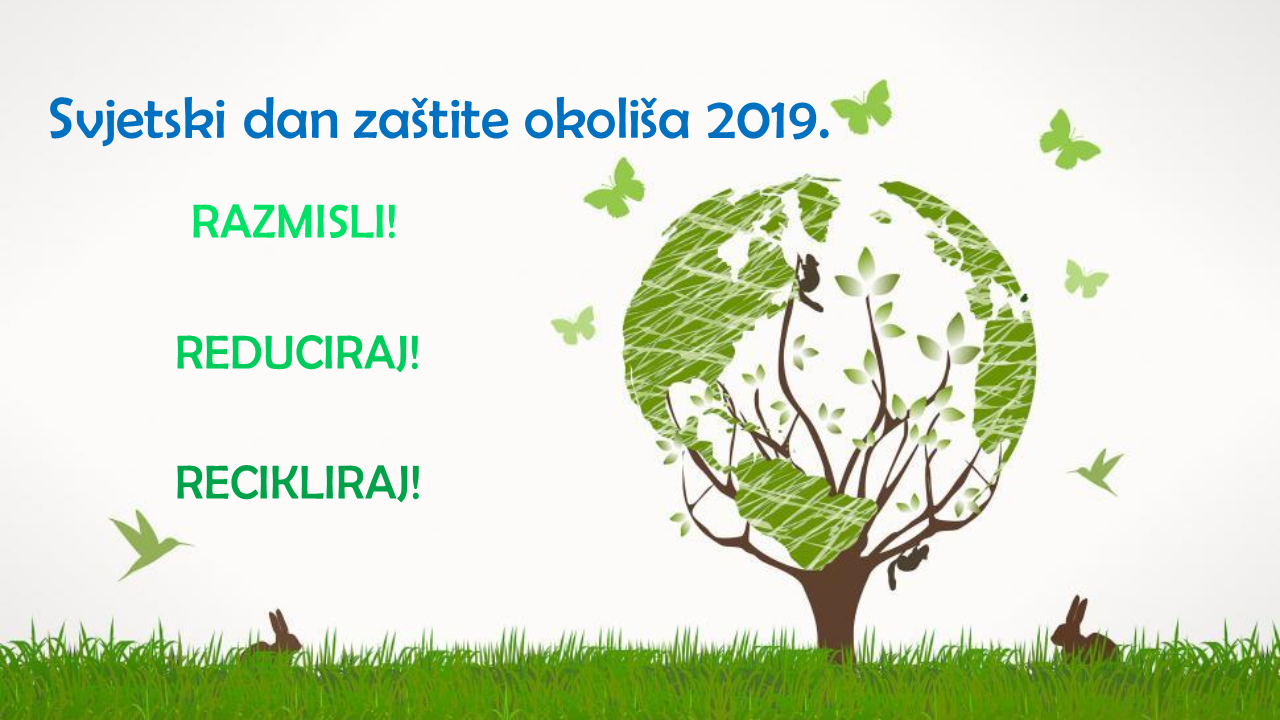 Svjetski dan zaštite okoliša 2019.

RAZMISLI!

REDUCIRAJ!

RECIKLIRAJ!